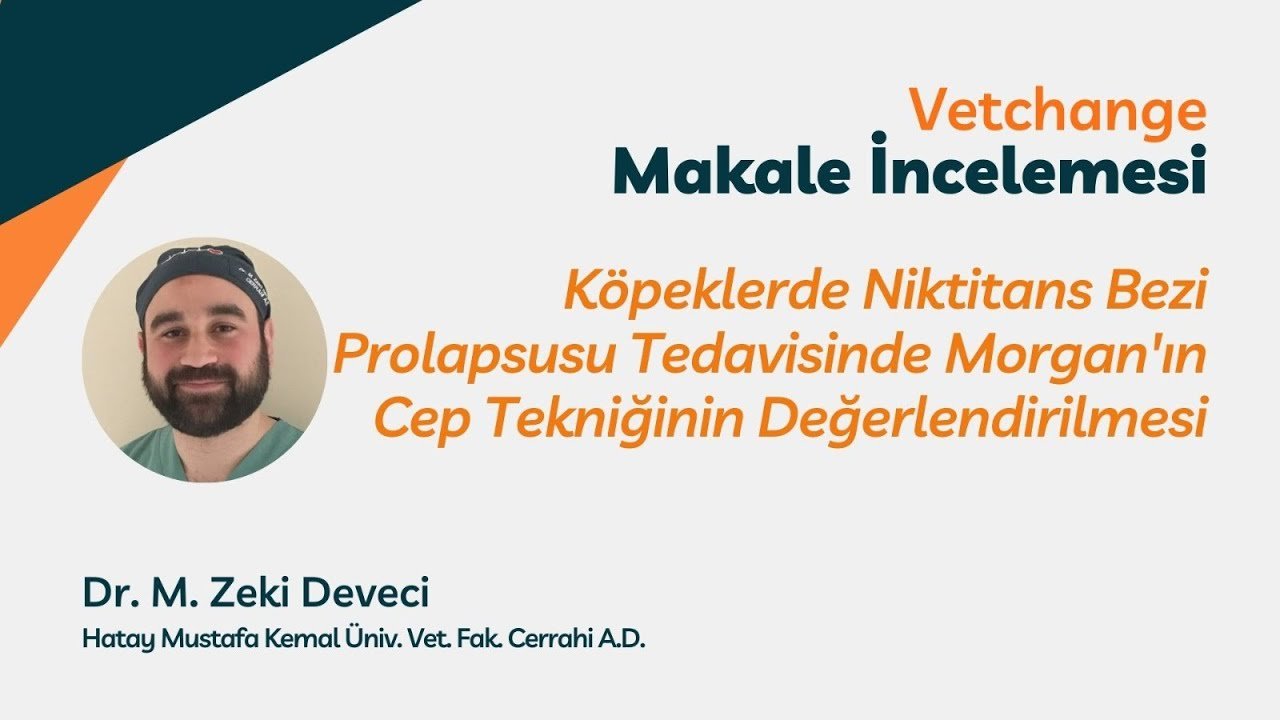 Vetchange
Makale İncelemesi

Köpeklerde Niktitans Bezi Prolapsusu Tedavisinde Morgan'ın Cep Tekniğinin Değerlendirilmesi

Dr. M. Zeki Deveci
Hatay Mustafa Kemal Üniv. Vet. Fak. Cerrahi A.D.